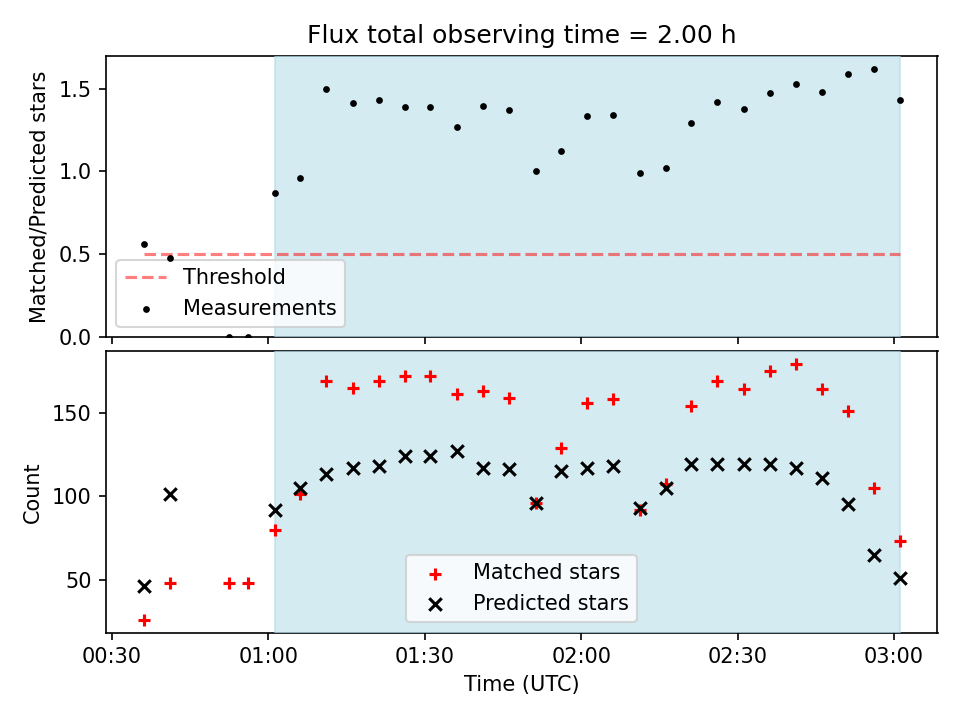 Flux total observing time = 2.00 h

Matched/Predicted stars

1.5
1.0
0.5
0.0

Threshold
Measurements

Count

150
100
50

Matched stars
Predicted stars

00:30
01:00
01:30
02:00
02:30
03:00

Time (UTC)